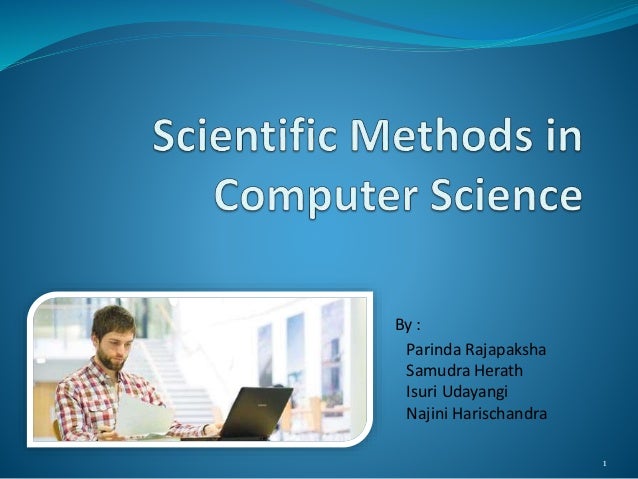 Scientific Methods in Computer Science

By :
Parinda Rajapaksha
Samudra Herath
Isuri Udayangi
Najini Harischandra

1